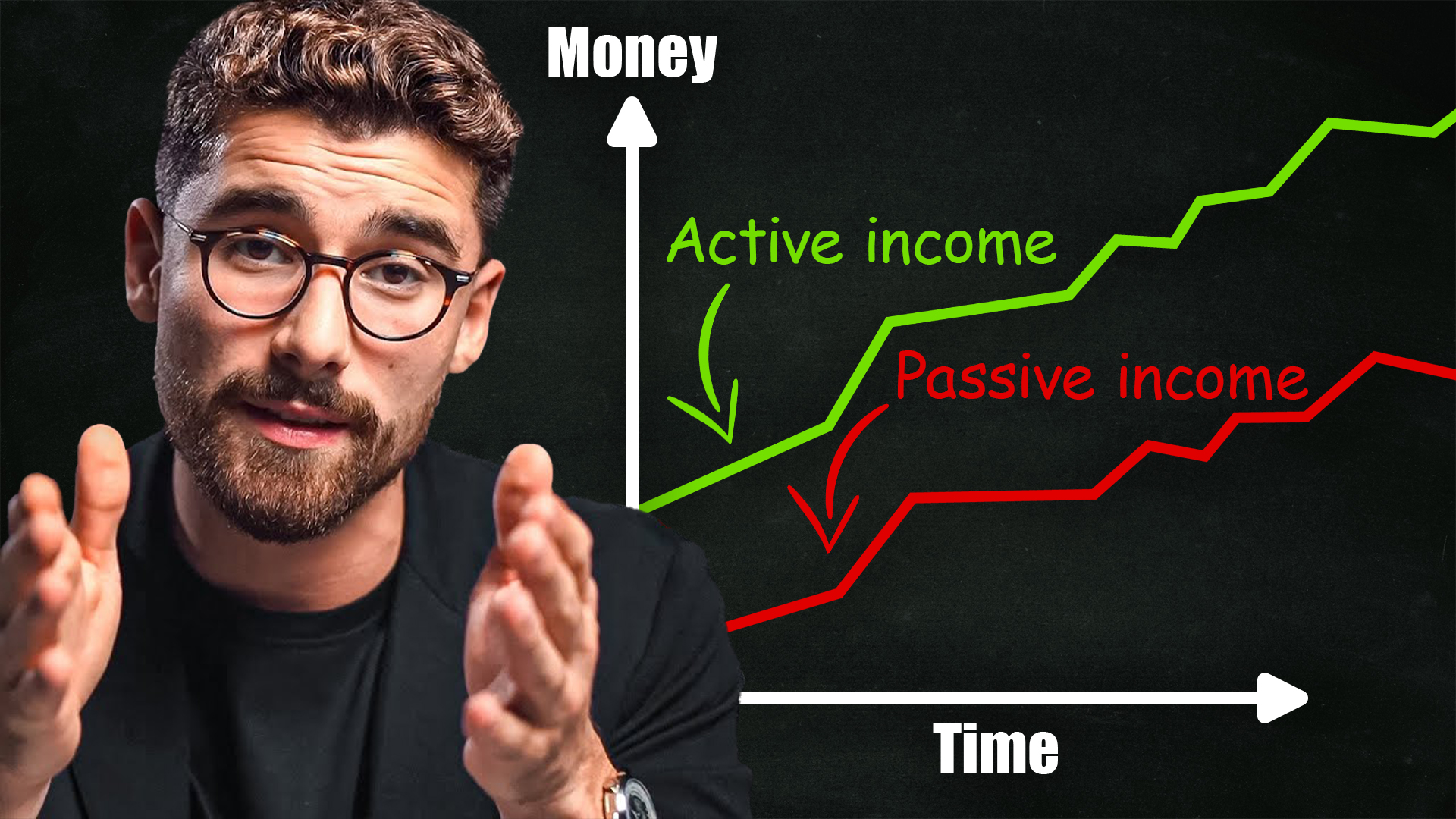 Money

Active income

Passive income

Time